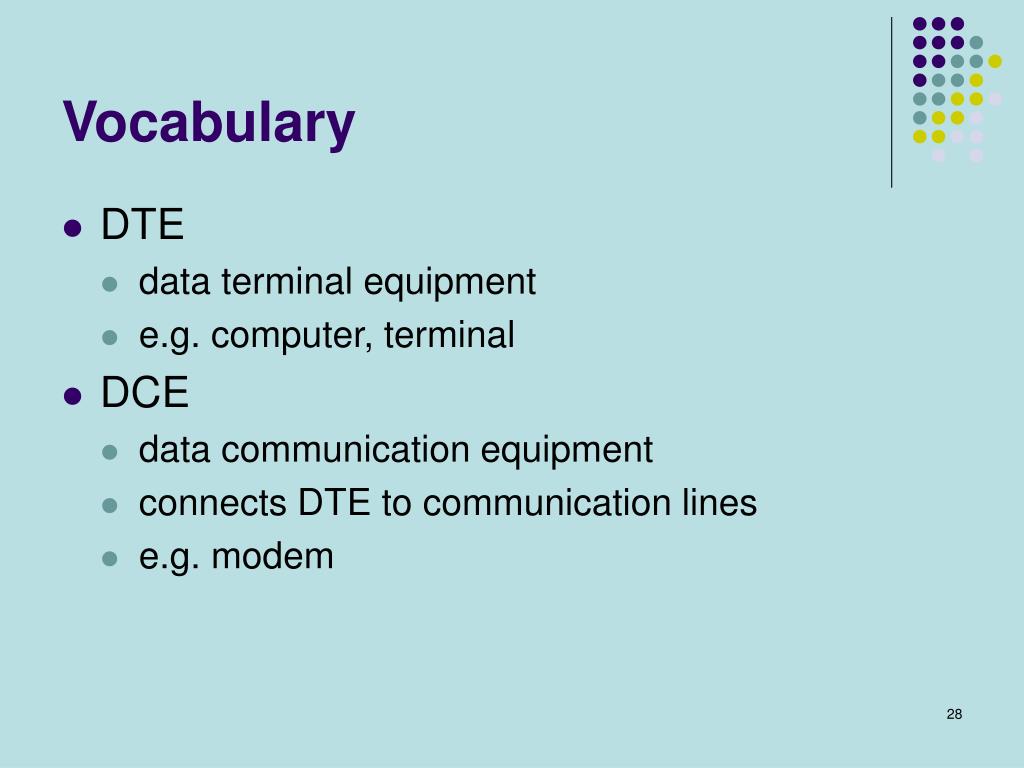 Vocabulary

- DTE
  - data terminal equipment
  - e.g. computer, terminal
- DCE
  - data communication equipment
  - connects DTE to communication lines
  - e.g. modem

28